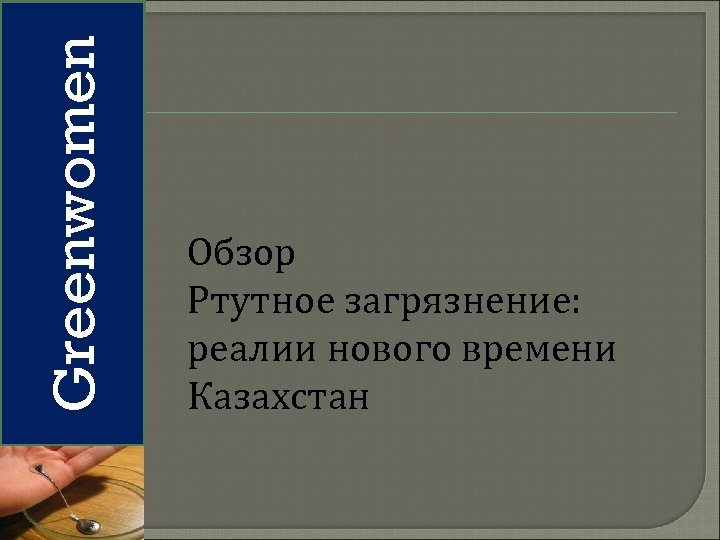 Greenwomen

Обзор
Ртутное загрязнение: реалии нового времени
Казахстан